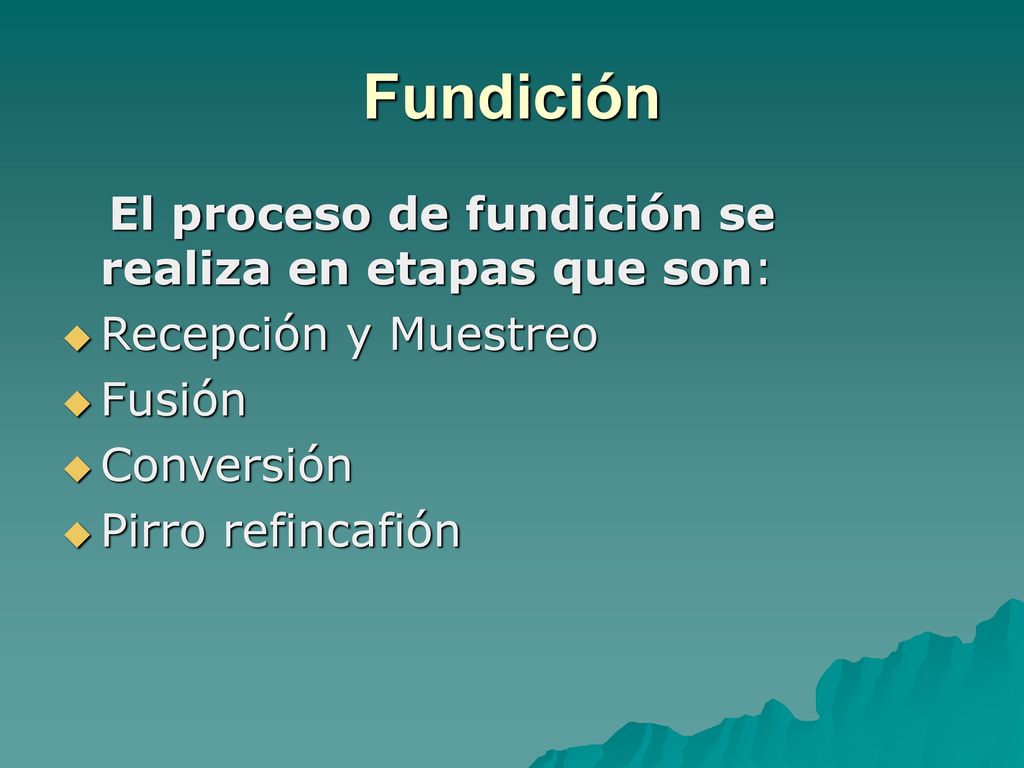 Fundición

El proceso de fundición se realiza en etapas que son:

Recepción y Muestreo
Fusión
Conversión
Pirro refincafión